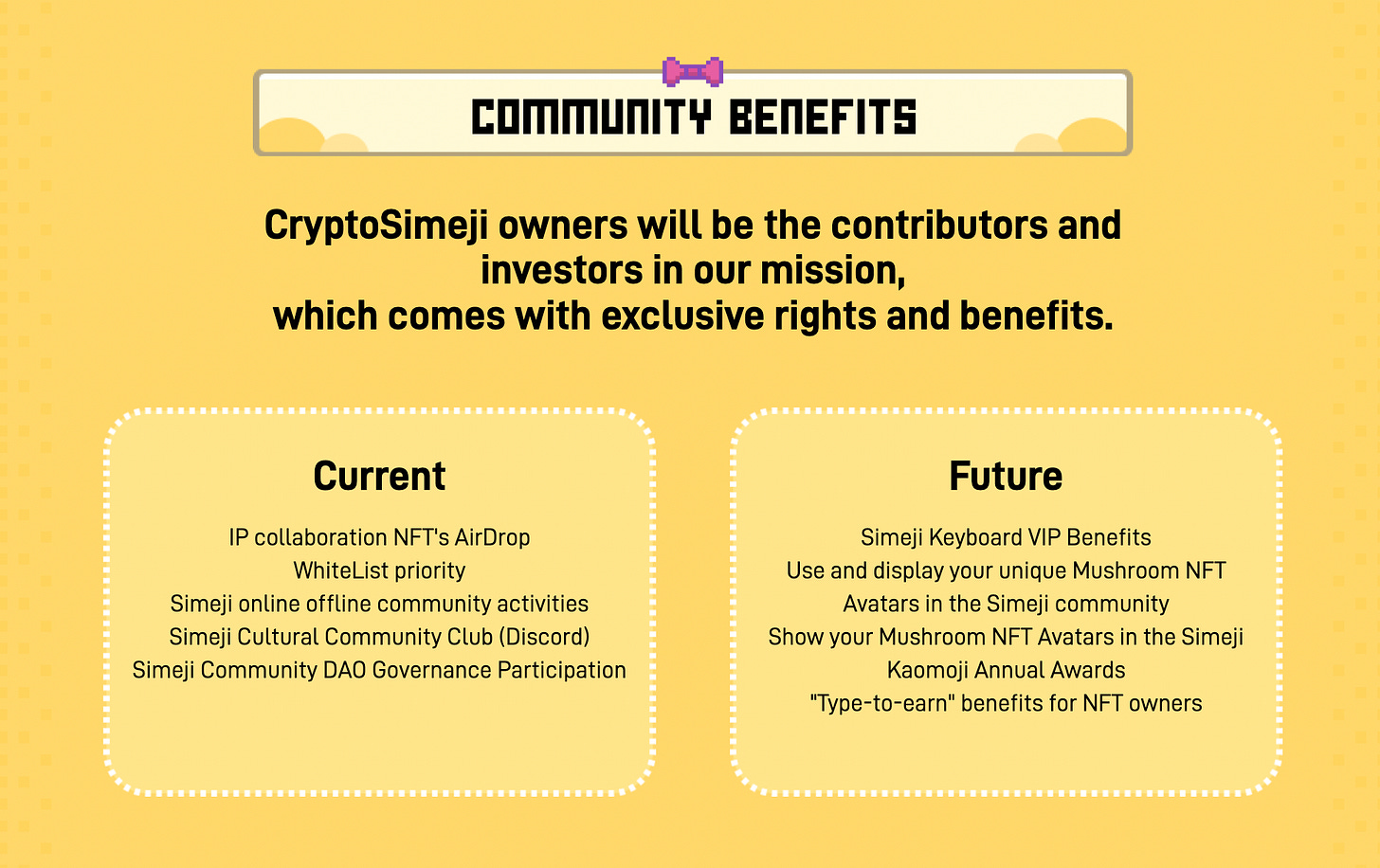 COMMUNITY BENEFITS

CryptoSimeji owners will be the contributors and investors in our mission,
which comes with exclusive rights and benefits.

Current

IP collaboration NFT's AirDrop
WhiteList priority
Simeji online offline community activities
Simeji Cultural Community Club (Discord)
Simeji Community DAO Governance Participation

Future

Simeji Keyboard VIP Benefits
Use and display your unique Mushroom NFT Avatars in the Simeji community
Show your Mushroom NFT Avatars in the Simeji Kaomoji Annual Awards
"Type-to-earn" benefits for NFT owners